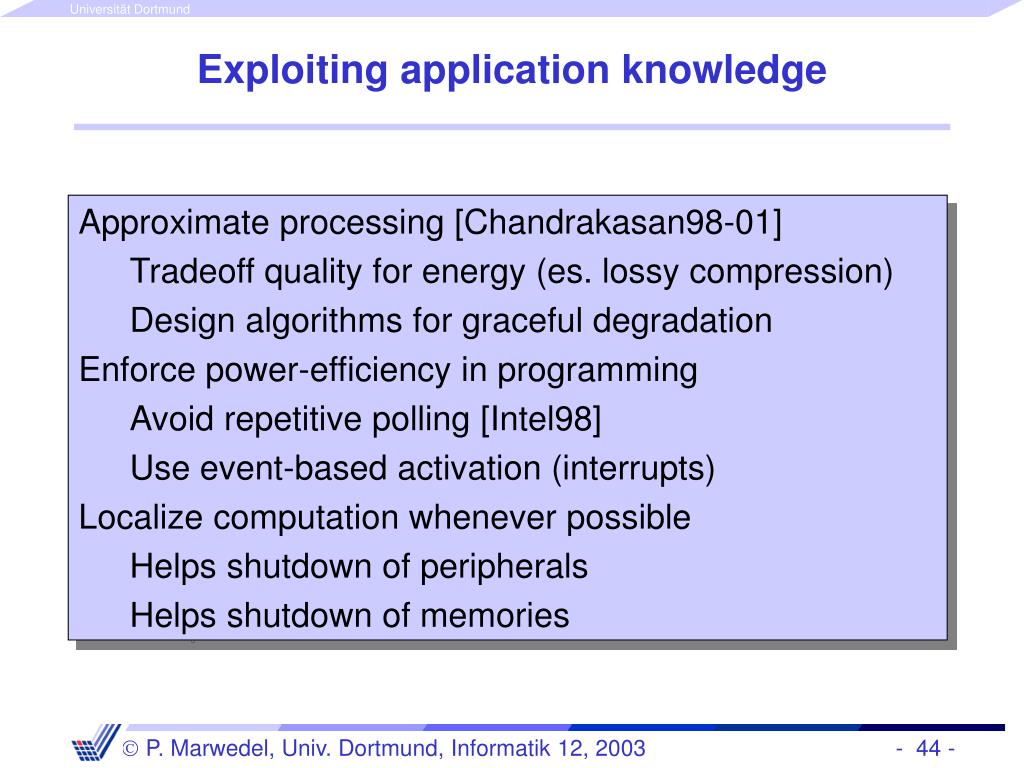 Universität Dortmund

Exploiting application knowledge

Approximate processing [Chandrakasan98-01]
Tradeoff quality for energy (es. lossy compression)
Design algorithms for graceful degradation
Enforce power-efficiency in programming
Avoid repetitive polling [Intel98]
Use event-based activation (interrupts)
Localize computation whenever possible
Helps shutdown of peripherals
Helps shutdown of memories

© P. Marwedel, Univ. Dortmund, Informatik 12, 2003

- 44 -